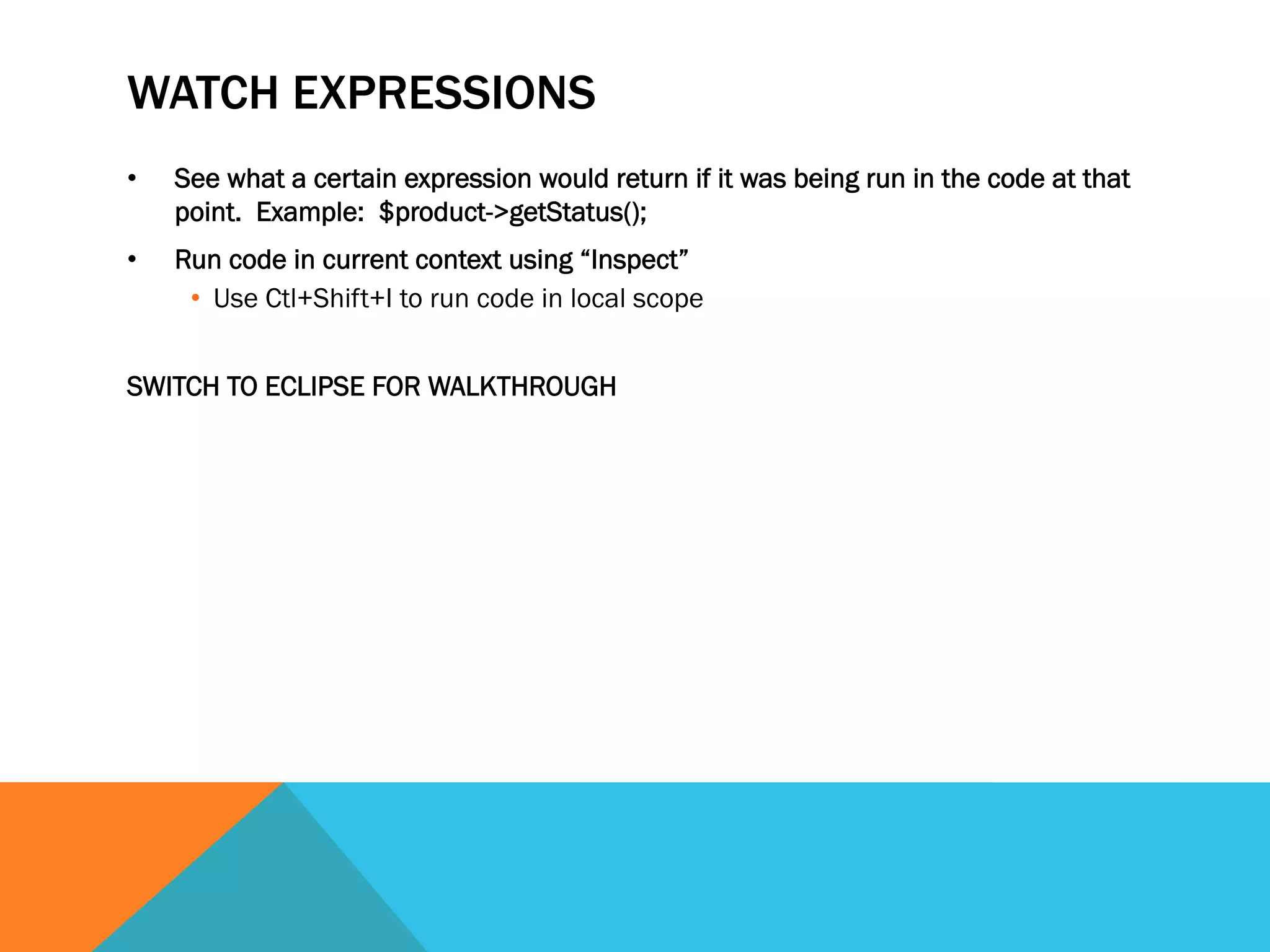 WATCH EXPRESSIONS

• See what a certain expression would return if it was being run in the code at that point. Example: \$product->getStatus();

• Run code in current context using “Inspect”

• Use Ctl+Shift+I to run code in local scope

SWITCH TO ECLIPSE FOR WALKTHROUGH